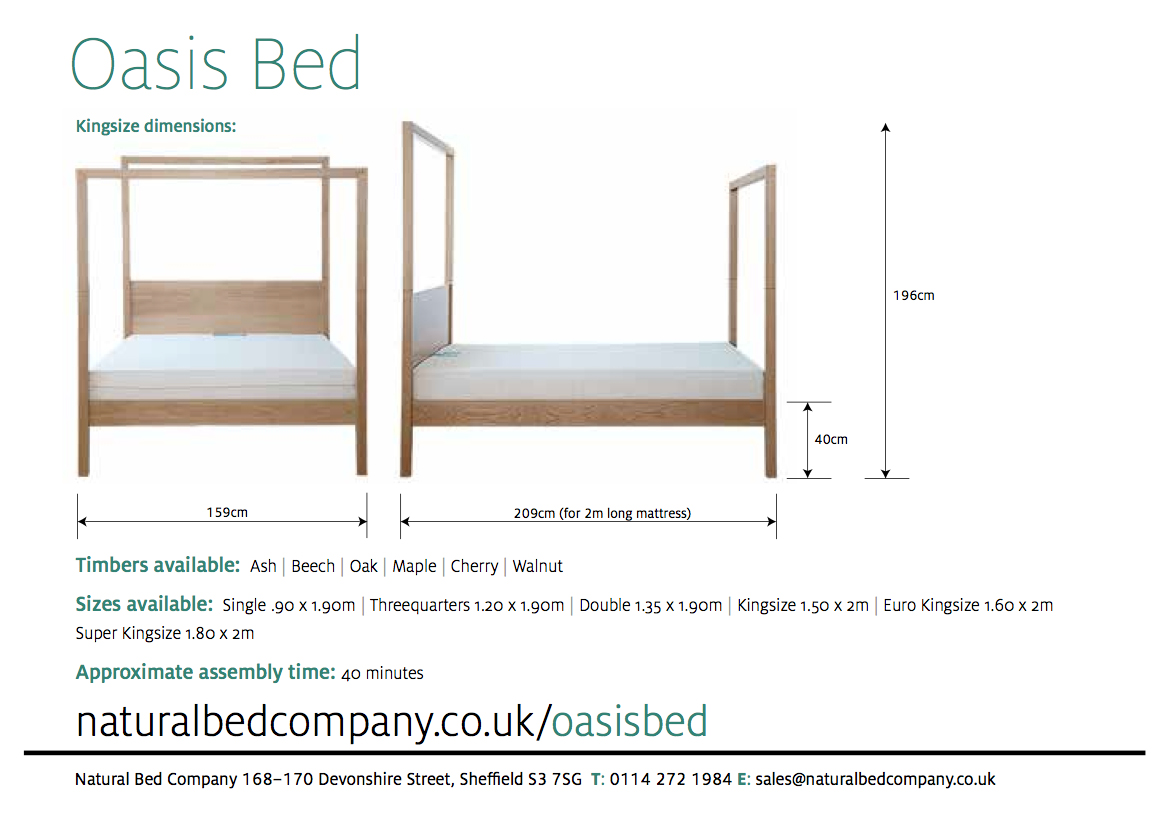 Oasis Bed

Kingsize dimensions:

196cm

40cm

159cm

209cm (for 2m long mattress)

Timbers available: Ash | Beech | Oak | Maple | Cherry | Walnut

Sizes available: Single .90 x 1.90m | Threequarters 1.20 x 1.90m | Double 1.35 x 1.90m | Kingsize 1.50 x 2m | Euro Kingsize 1.60 x 2m Super Kingsize 1.80 x 2m

Approximate assembly time: 40 minutes

naturalbedcompany.co.uk/oasisbed

Natural Bed Company 168–170 Devonshire Street, Sheffield S3 7SG T: 0114 272 1984 E: sales@naturalbedcompany.co.uk